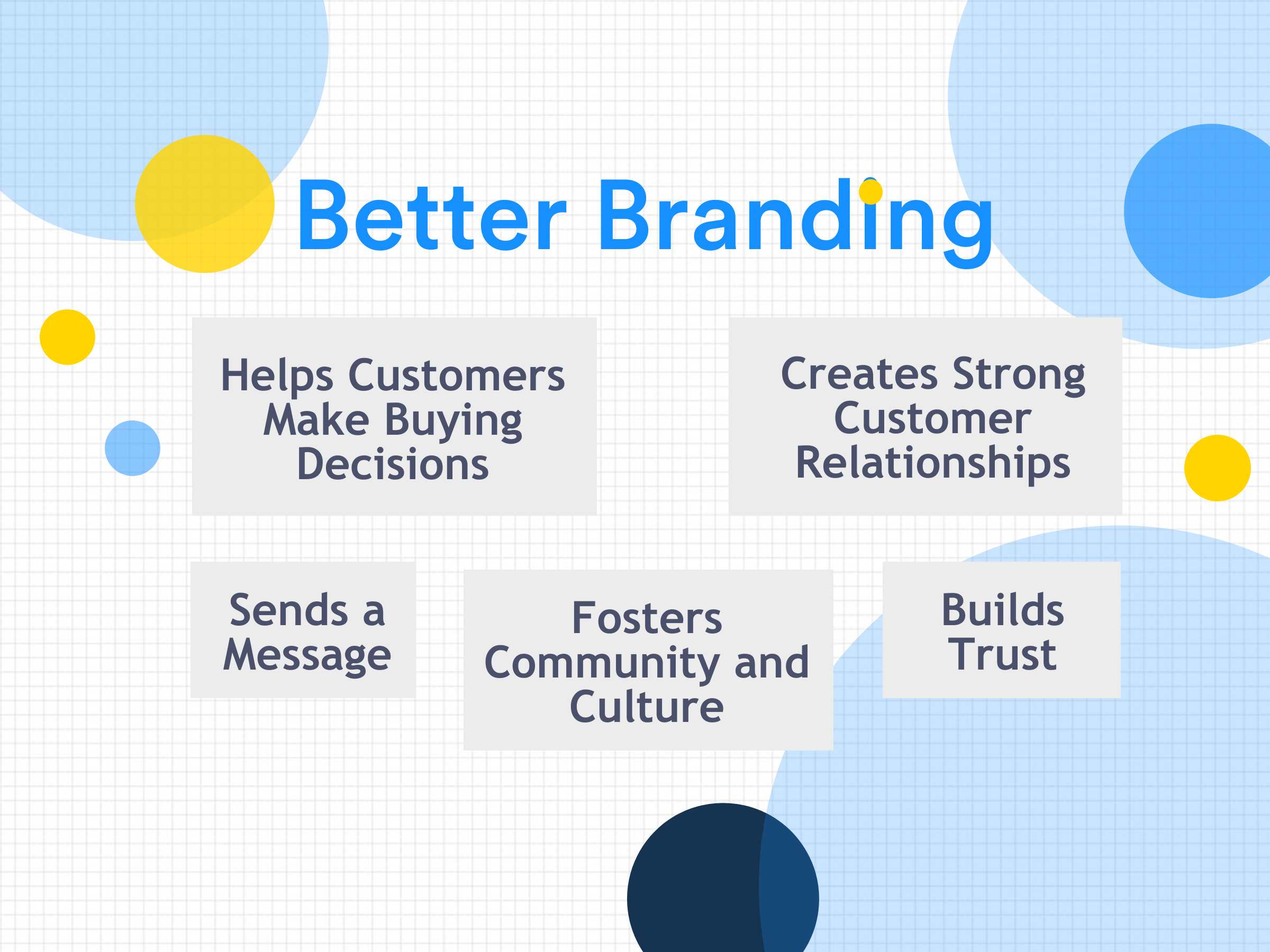 Better Branding

Helps Customers Make Buying Decisions

Creates Strong Customer Relationships

Sends a Message

Fosters Community and Culture

Builds Trust